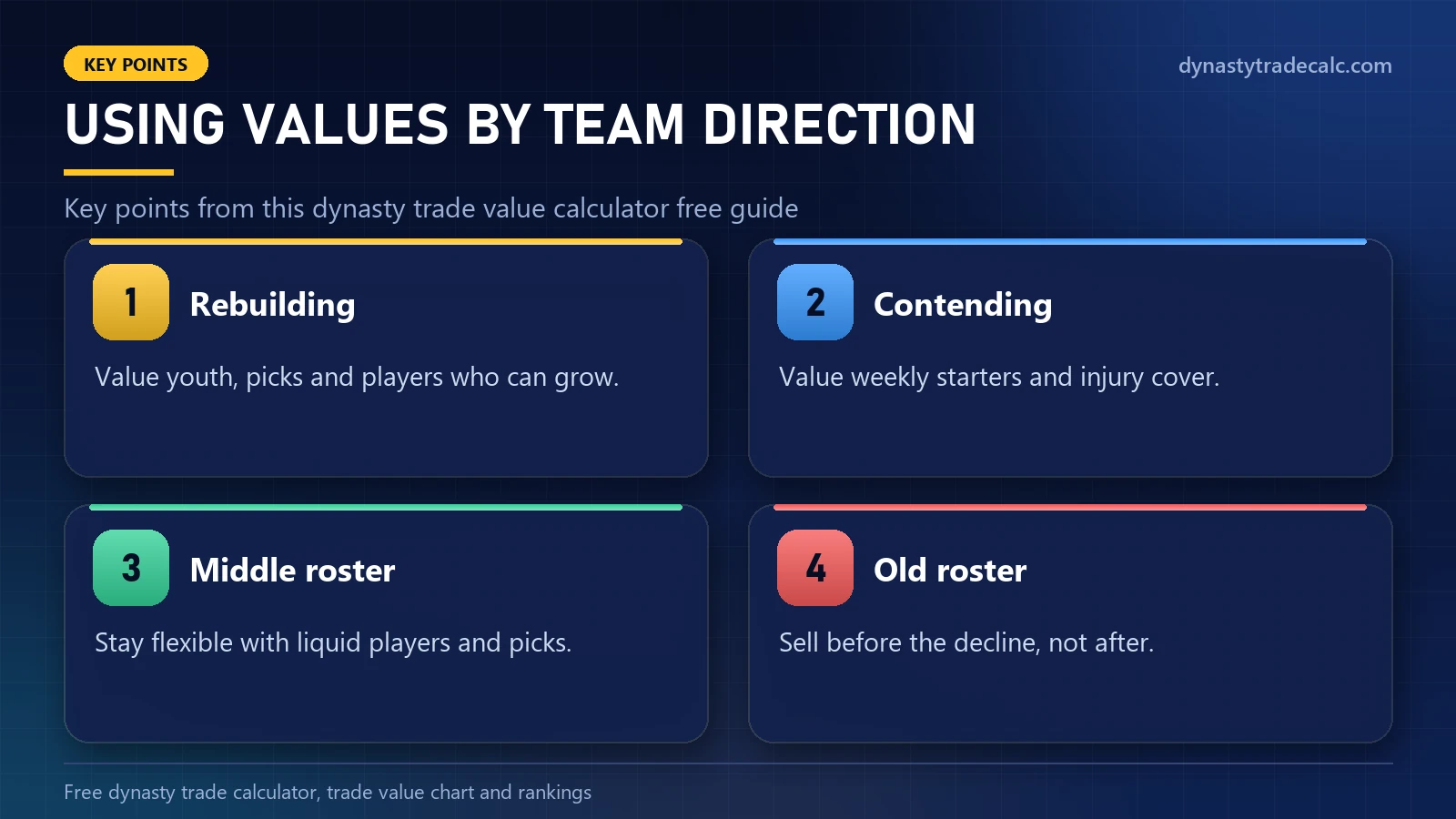 KEY POINTS

dynastytradecalc.com

USING VALUES BY TEAM DIRECTION

Key points from this dynasty trade value calculator free guide

1

Rebuilding

Value youth, picks and players who can grow.

2

Contending

Value weekly starters and injury cover.

3

Middle roster

Stay flexible with liquid players and picks.

4

Old roster

Sell before the decline, not after.

Free dynasty trade calculator, trade value chart and rankings